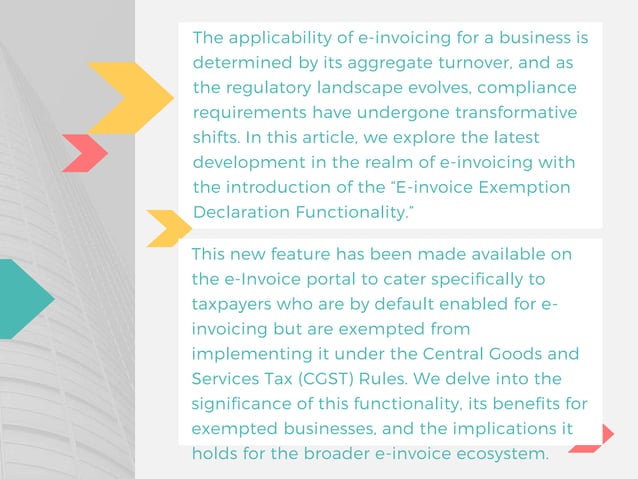 The applicability of e-invoicing for a business is determined by its aggregate turnover, and as the regulatory landscape evolves, compliance requirements have undergone transformative shifts. In this article, we explore the latest development in the realm of e-invoicing with the introduction of the "E-invoice Exemption Declaration Functionality."

This new feature has been made available on the e-Invoice portal to cater specifically to taxpayers who are by default enabled for e-invoicing but are exempted from implementing it under the Central Goods and Services Tax (CGST) Rules. We delve into the significance of this functionality, its benefits for exempted businesses, and the implications it holds for the broader e-invoice ecosystem.